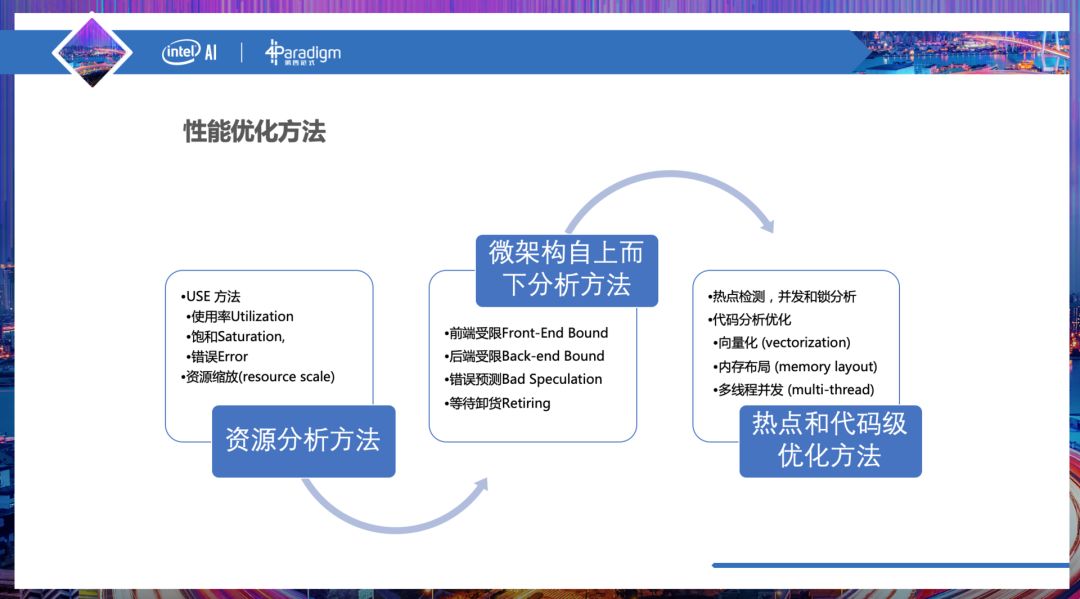 intel AI | 4Paradigm 第四范式

性能优化方法

•USE 方法
•使用率Utilization
•饱和Saturation,
•错误Error
•资源缩放(resource scale)

资源分析方法

微架构自上而下分析方法

•前端受限Front-End Bound
•后端受限Back-end Bound
•错误预测Bad Speculation
•等待卸货Retiring

•热点检测，并发和锁分析
•代码分析优化
•向量化 (vectorization)
•内存布局 (memory layout)
•多线程并发 (multi-thread)

热点和代码级优化方法